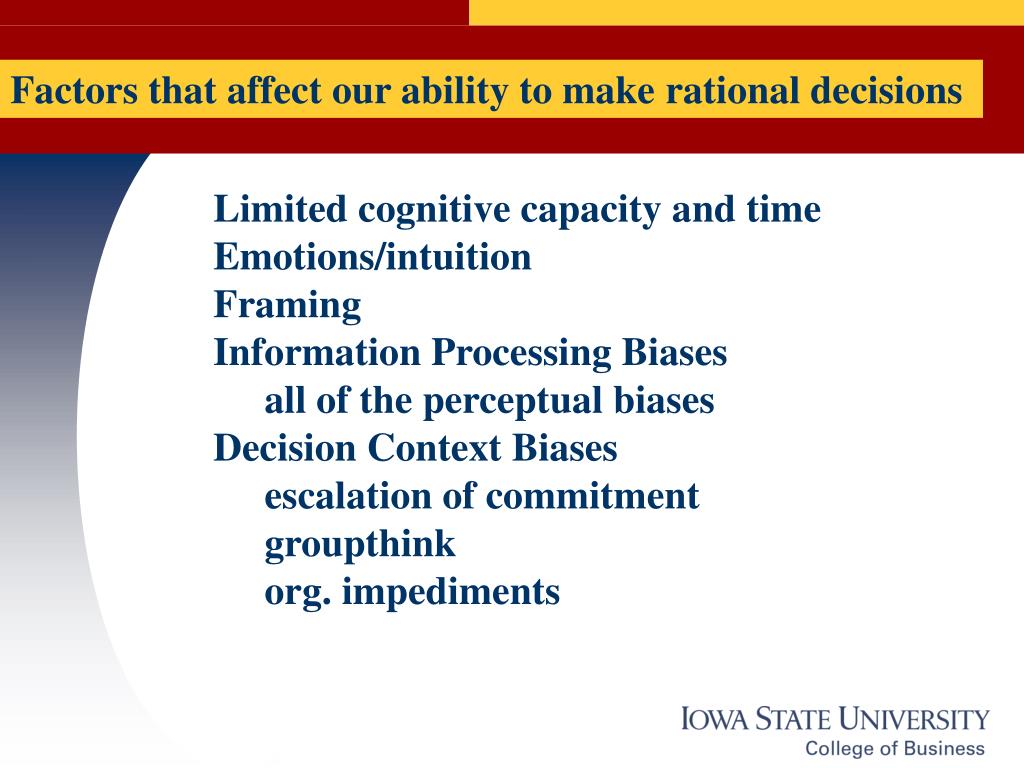 Factors that affect our ability to make rational decisions

Limited cognitive capacity and time
Emotions/intuition
Framing
Information Processing Biases
all of the perceptual biases
Decision Context Biases
escalation of commitment
groupthink
org. impediments

IOWA STATE UNIVERSITY
College of Business